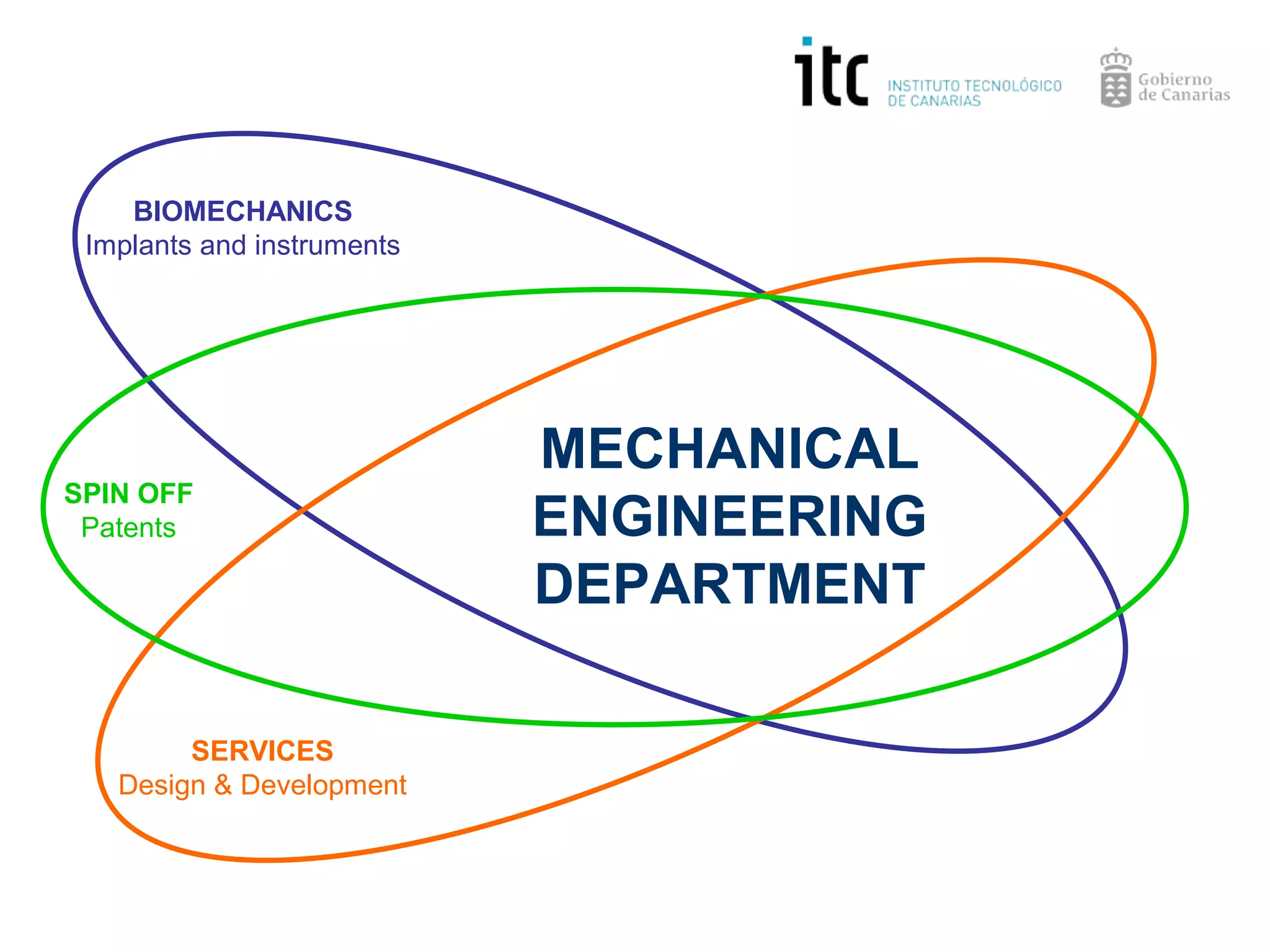 itc INSTITUTO TECNOLÓGICO DE CANARIAS

Gobierno de Canarias

BIOMECHANICS
Implants and instruments

SPIN OFF
Patents

MECHANICAL ENGINEERING DEPARTMENT

SERVICES
Design & Development